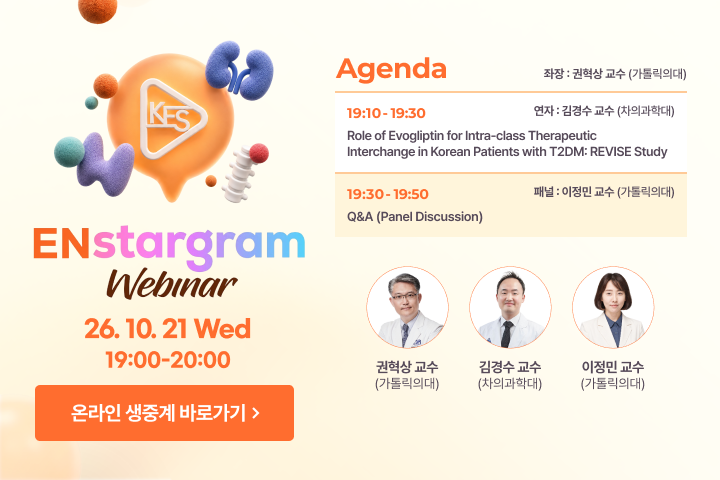 KES

ENstargram
Webinar
26. 10. 21 Wed
19:00-20:00

온라인 생중계 바로가기 >

Agenda
좌장 : 권혁상 교수 (가톨릭의대)

19:10 - 19:30
연자 : 김경수 교수 (차의과학대)
Role of Evogliptin for Intra-class Therapeutic Interchange in Korean Patients with T2DM: REVISE Study

19:30 - 19:50
패널 : 이정민 교수 (가톨릭의대)
Q&A (Panel Discussion)

권혁상 교수
(가톨릭의대)

김경수 교수
(차의과학대)

이정민 교수
(가톨릭의대)